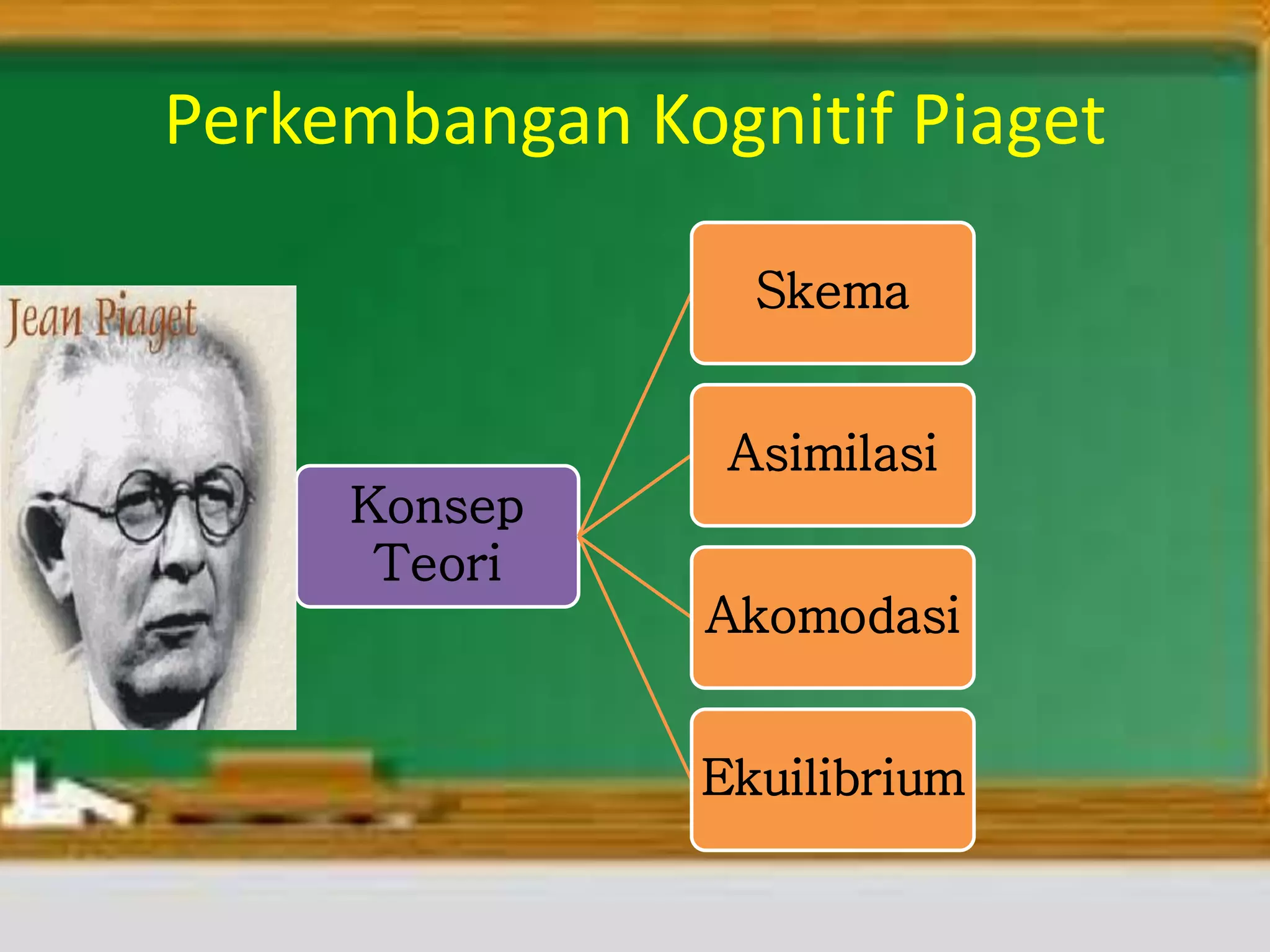 Perkembangan Kognitif Piaget

Jean Piaget

Konsep Teori

Skema

Asimilasi

Akomodasi

Ekuilibrium